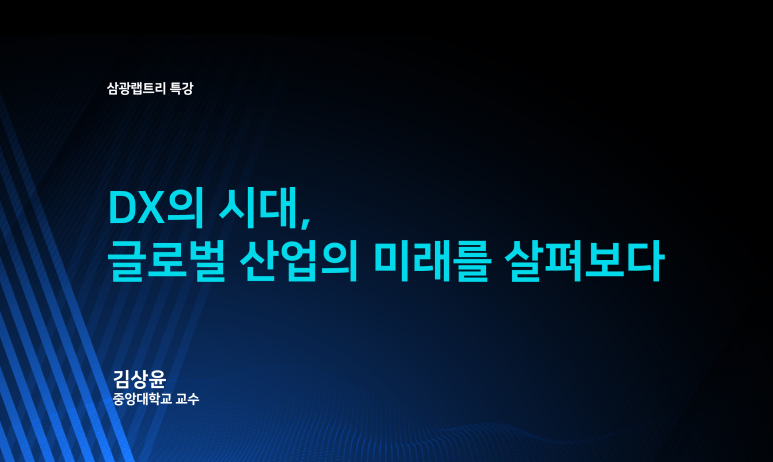 삼광랩트리 특강

DX의 시대,
글로벌 산업의 미래를 살펴보다

김상윤
중앙대학교 교수